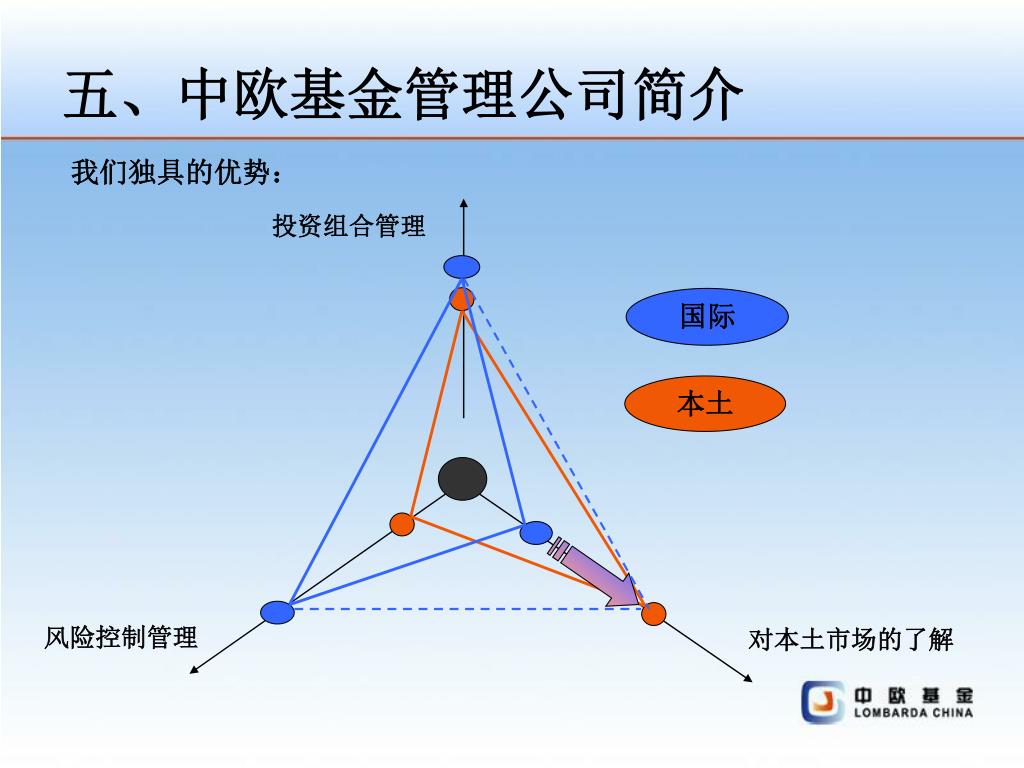 五、中欧基金管理公司简介

我们独具的优势：

投资组合管理

国际

本土

风险控制管理

对本土市场的了解

中欧基金
LOMBARDA CHINA